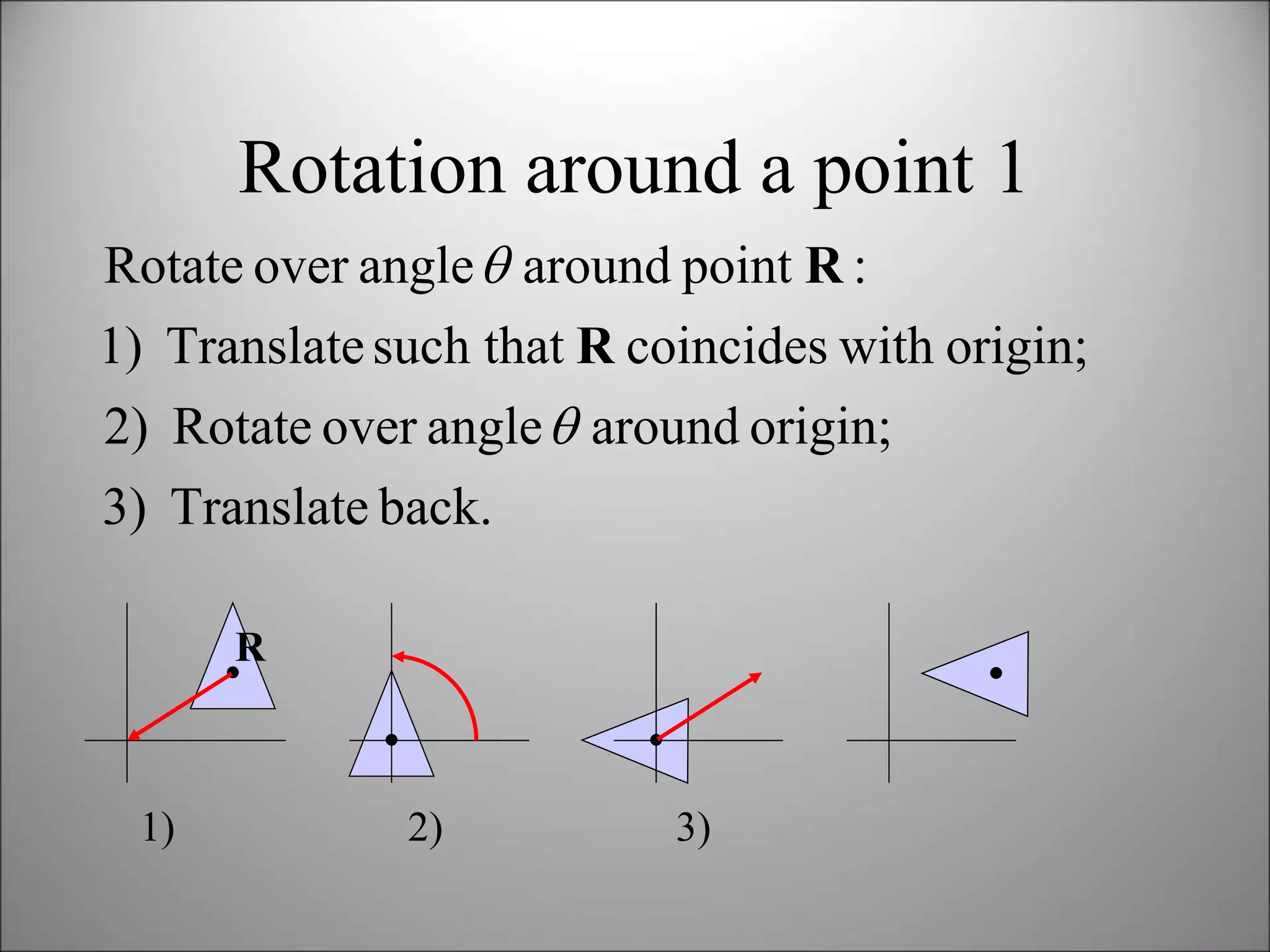 Rotation around a point 1

Rotate over angle $\theta$ around point $\mathbf{R}$ :

1) Translate such that $\mathbf{R}$ coincides with origin;

2) Rotate over angle $\theta$ around origin;

3) Translate back.

R

1)

2)

3)